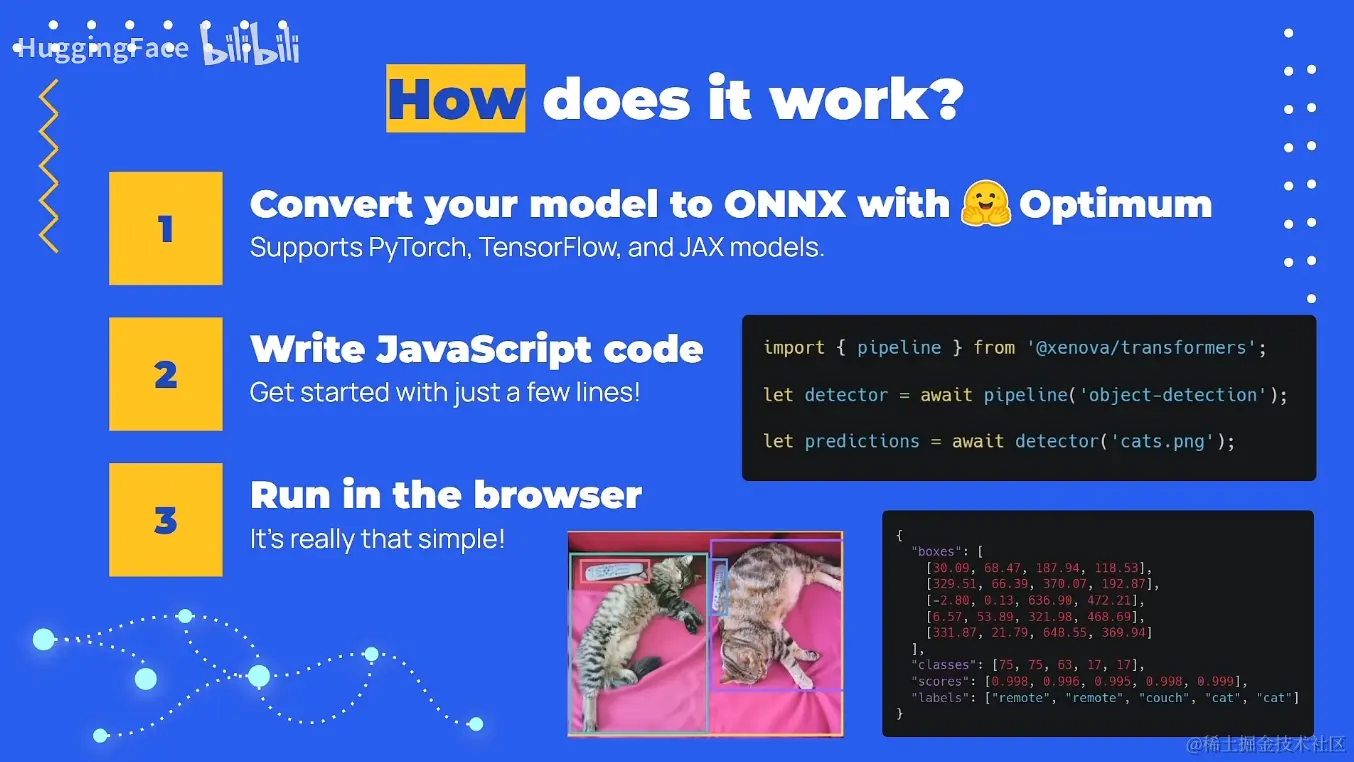 HuggingFace bilibili

How does it work?

1

Convert your model to ONNX with 🤗 Optimum

Supports PyTorch, TensorFlow, and JAX models.

2

Write JavaScript code

Get started with just a few lines!

import { pipeline } from '@xenova/transformers';

let detector = await pipeline('object-detection');

let predictions = await detector('cats.png');

3

Run in the browser

It's really that simple!

{
"boxes": [
[30.09, 68.47, 187.94, 118.53],
[329.51, 66.39, 370.07, 192.87],
[-2.80, 0.13, 636.90, 472.21],
[6.57, 53.89, 321.98, 468.69],
[331.87, 21.79, 648.55, 369.94]
],
"classes": [75, 75, 63, 17, 17],
"scores": [0.998, 0.996, 0.995, 0.998, 0.999],
"labels": ["remote", "remote", "couch", "cat", "cat"]
}

@稀土掘金技术社区